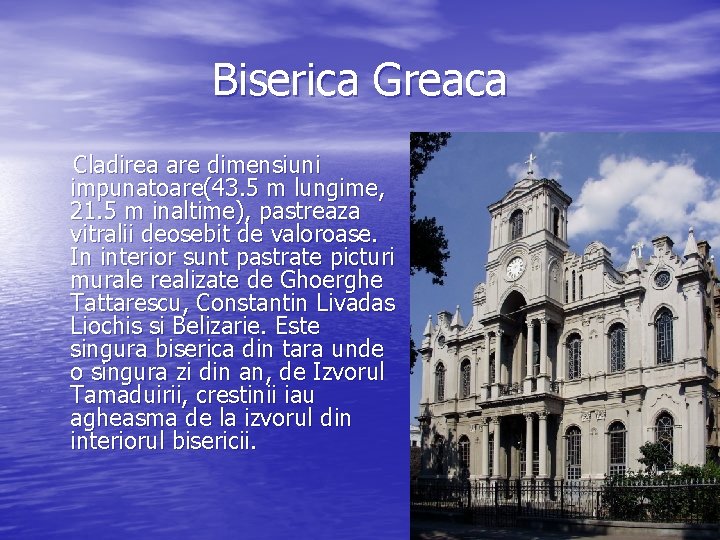 Biserica Greaca

Cladirea are dimensiuni impunatoare(43.5 m lungime, 21.5 m inaltime), pastreaza vitralii deosebit de valoroase. In interior sunt pastrate picturi murale realizate de Ghoerghe Tattarescu, Constantin Livadas Liochis si Belizarie. Este singura biserica din tara unde o singura zi din an, de Izvorul Tamaduirii, crestinii iau agheasma de la izvorul din interiorul bisericii.